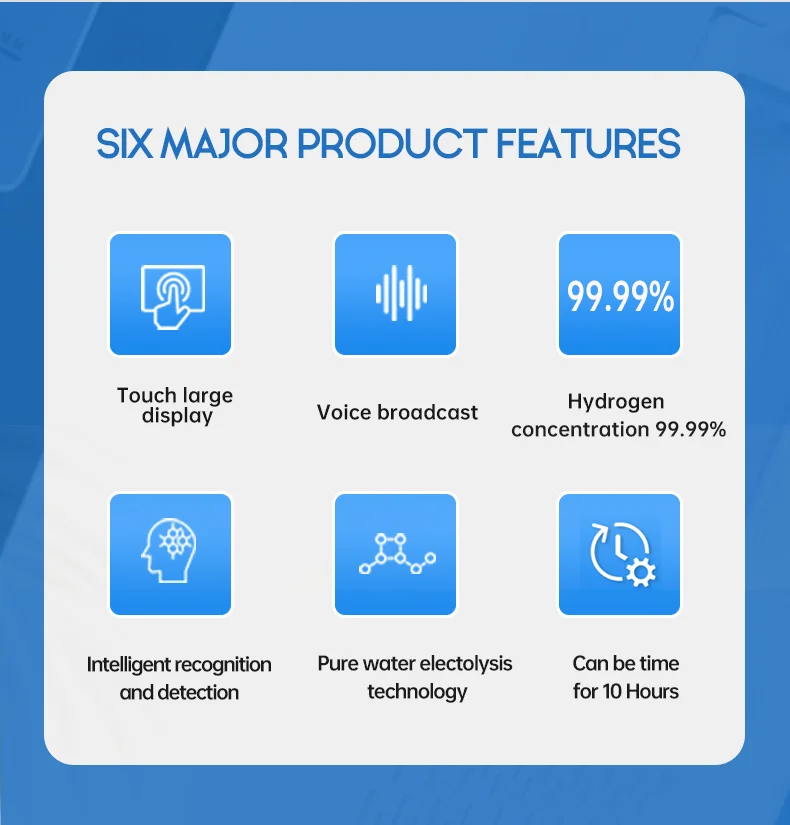 SIX MAJOR PRODUCT FEATURES

Touch large display

Voice broadcast

99.99%

Hydrogen concentration 99.99%

Intelligent recognition and detection

Pure water electolysis technology

Can be time for 10 Hours